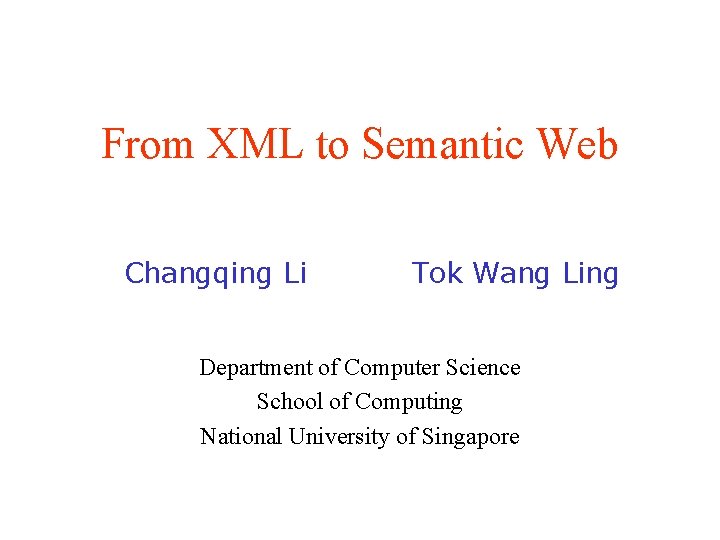 From XML to Semantic Web

Changqing Li Tok Wang Ling

Department of Computer Science
School of Computing
National University of Singapore